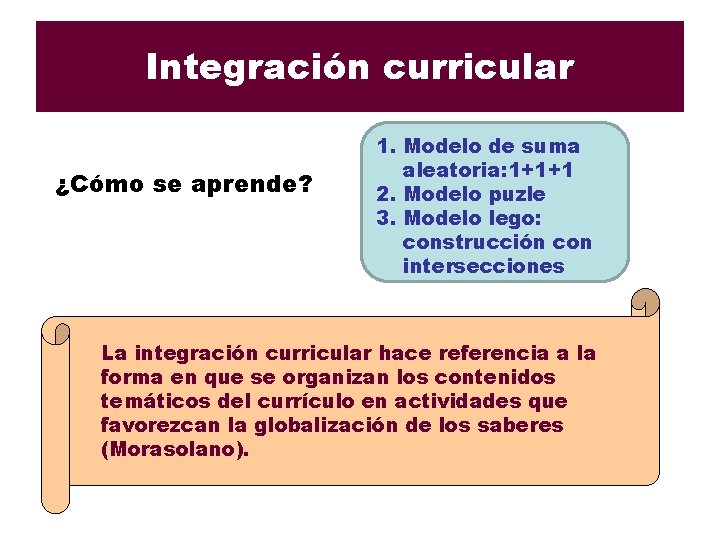 Integración curricular

¿Cómo se aprende?

1. Modelo de suma aleatoria:1+1+1
2. Modelo puzle
3. Modelo lego: construcción con intersecciones

La integración curricular hace referencia a la forma en que se organizan los contenidos temáticos del currículo en actividades que favorezcan la globalización de los saberes (Morasolano).